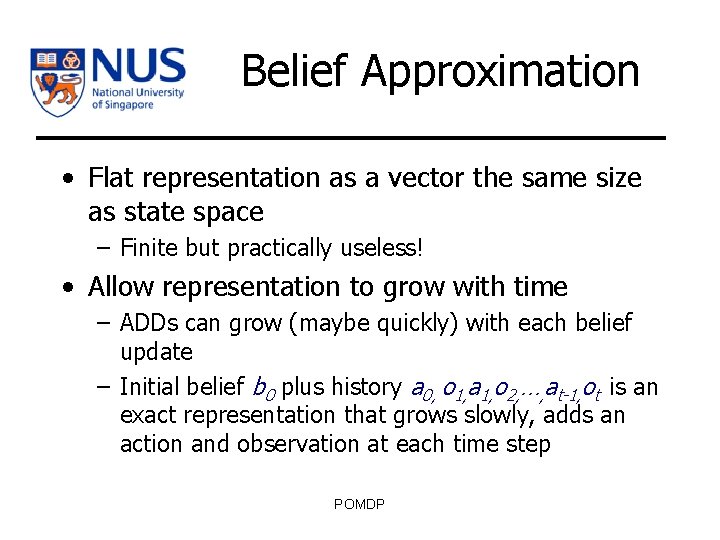 NUS National University of Singapore

Belief Approximation

• Flat representation as a vector the same size as state space
  – Finite but practically useless!
• Allow representation to grow with time
  – ADDs can grow (maybe quickly) with each belief update
  – Initial belief $b_0$ plus history $a_0, o_1, a_1, o_2, \ldots, a_{t-1}, o_t$ is an exact representation that grows slowly, adds an action and observation at each time step

POMDP